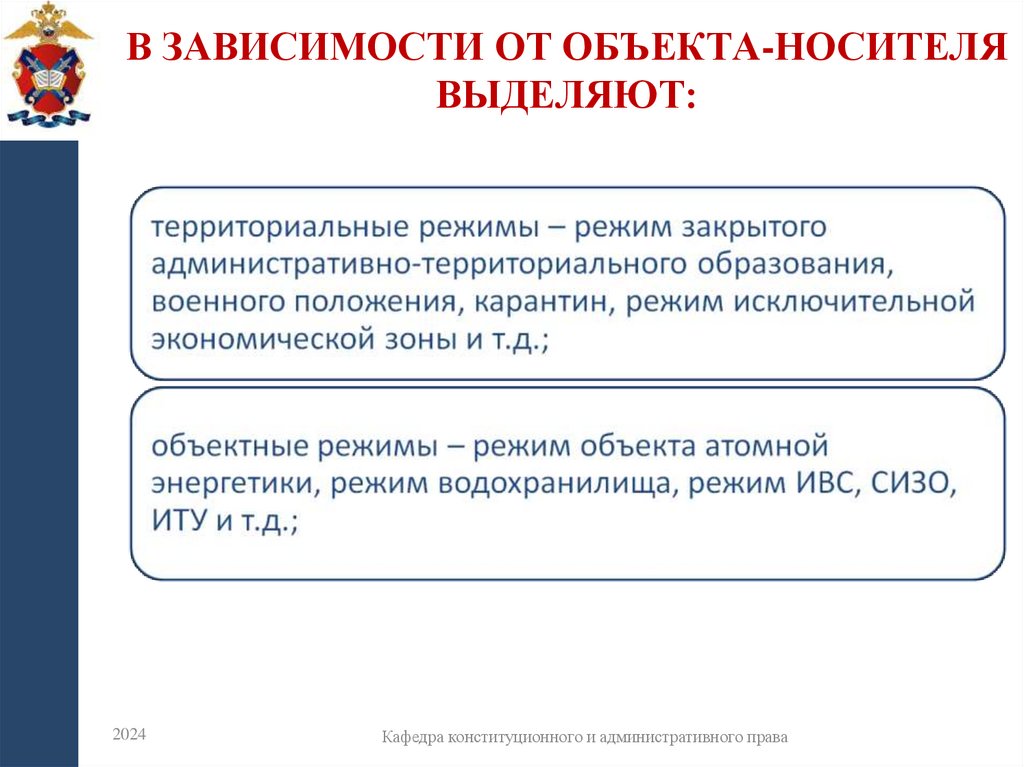 В ЗАВИСИМОСТИ ОТ ОБЪЕКТА-НОСИТЕЛЯ ВЫДЕЛЯЮТ:

территориальные режимы – режим закрытого административно-территориального образования, военного положения, карантин, режим исключительной экономической зоны и т.д.;

объектные режимы – режим объекта атомной энергетики, режим водохранилища, режим ИВС, СИЗО, ИТУ и т.д.;

2024

Кафедра конституционного и административного права